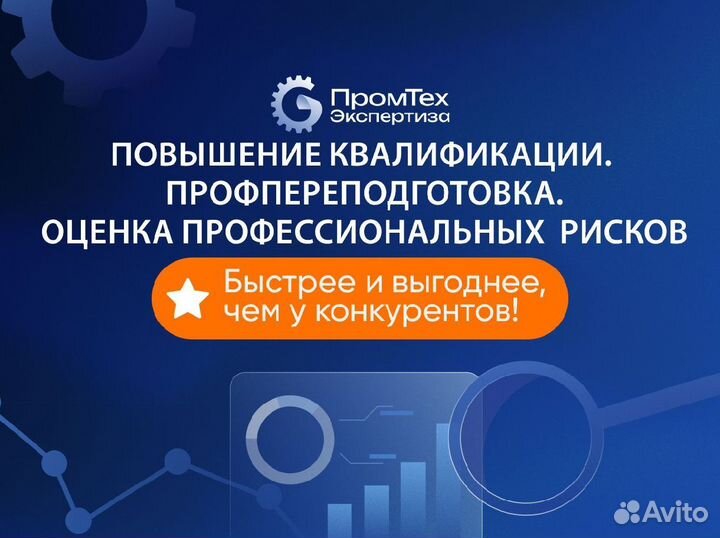 ПромТех
Экспертиза

ПОВЫШЕНИЕ КВАЛИФИКАЦИИ.
ПРОФПЕРЕПОДГОТОВКА.
ОЦЕНКА ПРОФЕССИОНАЛЬНЫХ РИСКОВ

Быстрее и выгоднее, чем у конкурентов!

Avito